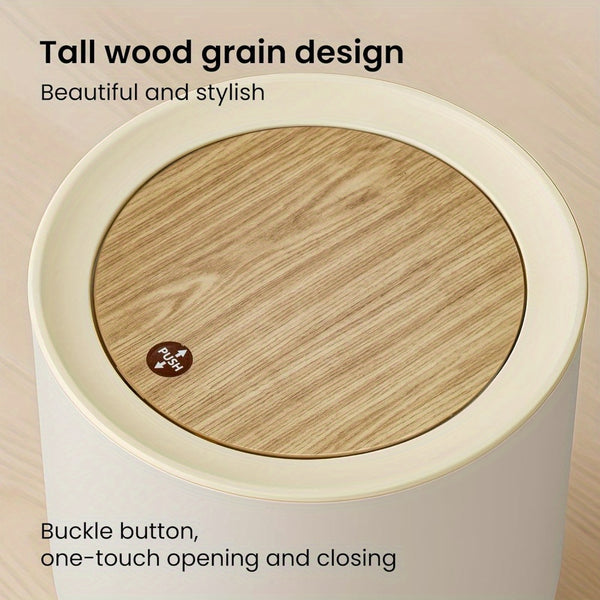 Tall wood grain design
Beautiful and stylish

PUSH

Buckle button,
one-touch opening and closing